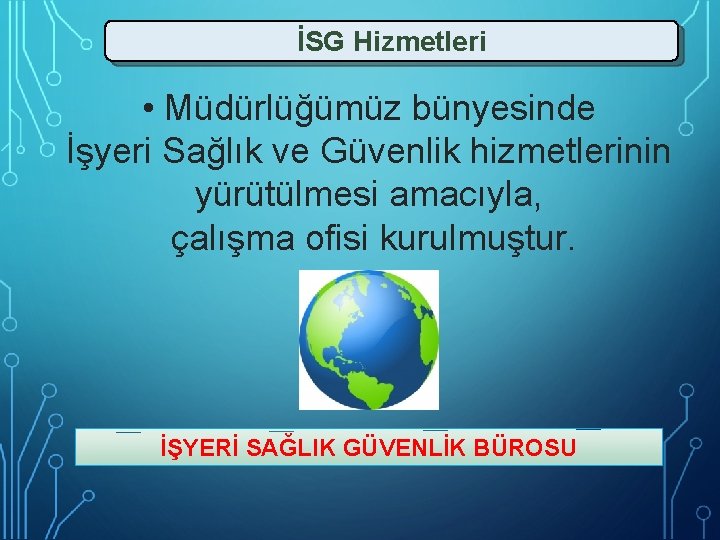 İSG Hizmetleri

• Müdürlüğümüz bünyesinde İşyeri Sağlık ve Güvenlik hizmetlerinin yürütülmesi amacıyla, çalışma ofisi kurulmuştur.

İŞYERİ SAĞLIK GÜVENLİK BÜROSU